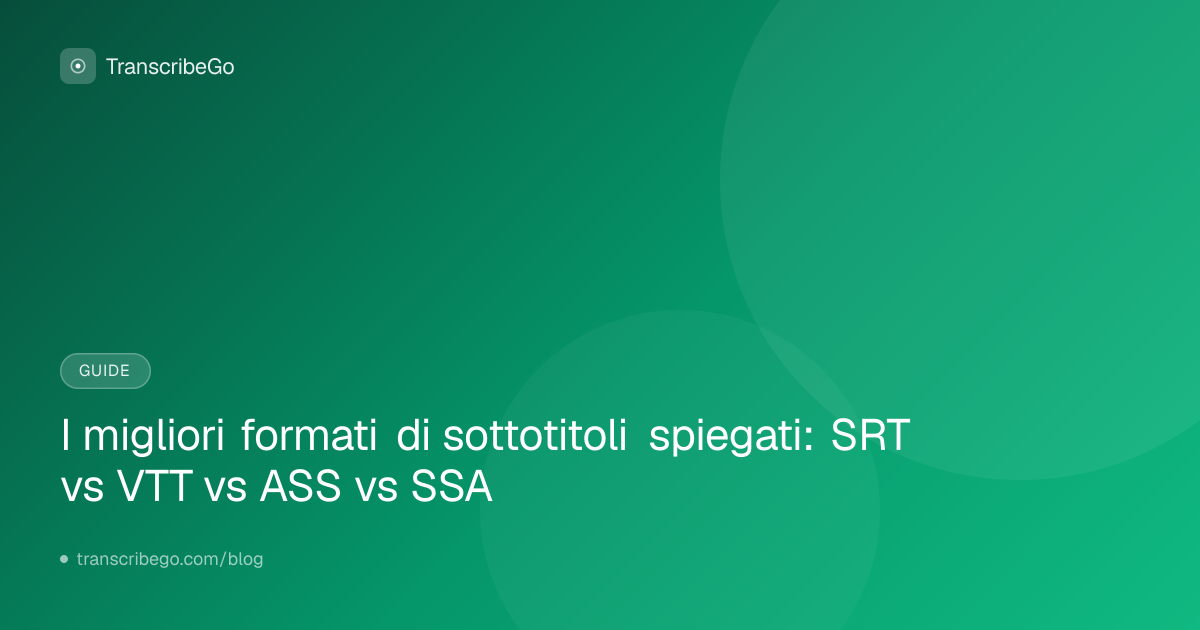 TranscribeGo

GUIDE

I migliori formati di sottotitoli spiegati: SRT vs VTT vs ASS vs SSA

transcribego.com/blog